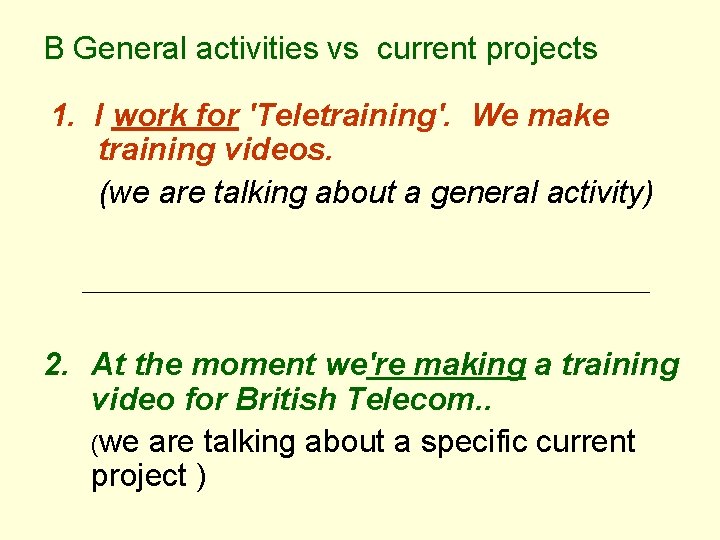 B General activities vs  current projects

1. I work for 'Teletraining'.  We make training videos.

(we are talking about a general activity)

2. At the moment we're making a training video for British Telecom..

(we are talking about a specific current project )